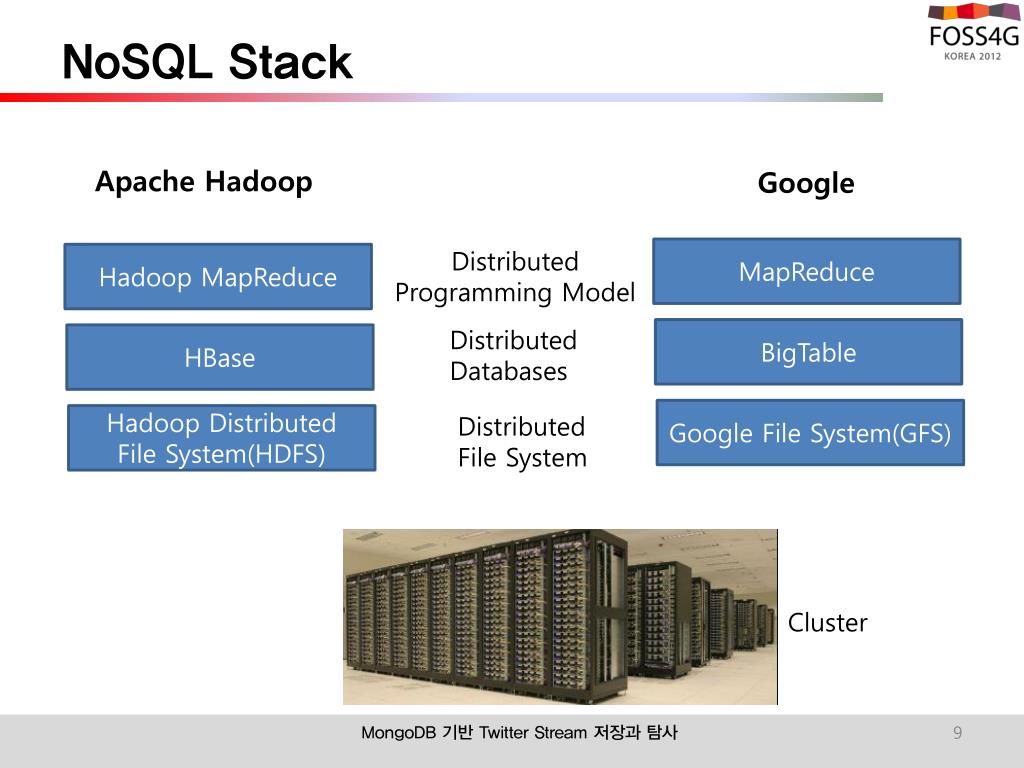 NoSQL Stack

FOSS4G
KOREA 2012

Apache Hadoop

Google

Hadoop MapReduce

Distributed Programming Model

MapReduce

HBase

Distributed Databases

BigTable

Hadoop Distributed File System(HDFS)

Distributed File System

Google File System(GFS)

Cluster

MongoDB 기반 Twitter Stream 저장과 탐사

9